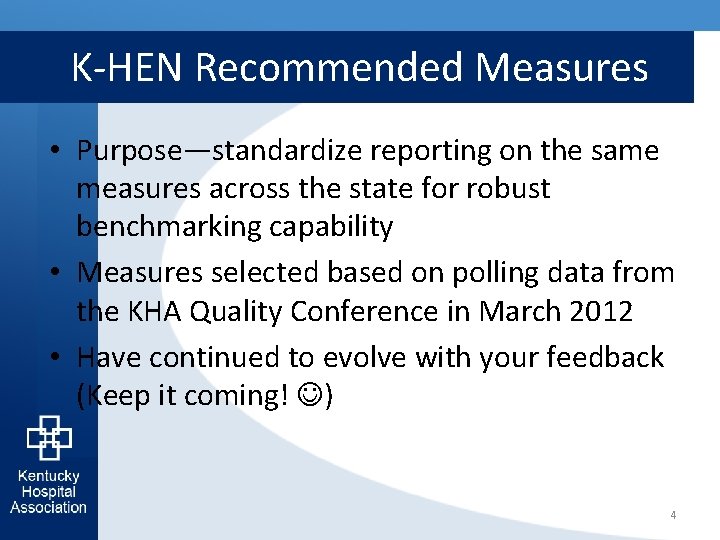 K-HEN Recommended Measures

• Purpose—standardize reporting on the same measures across the state for robust benchmarking capability

• Measures selected based on polling data from the KHA Quality Conference in March 2012

• Have continued to evolve with your feedback (Keep it coming! ☺)

Kentucky
Hospital
Association

4